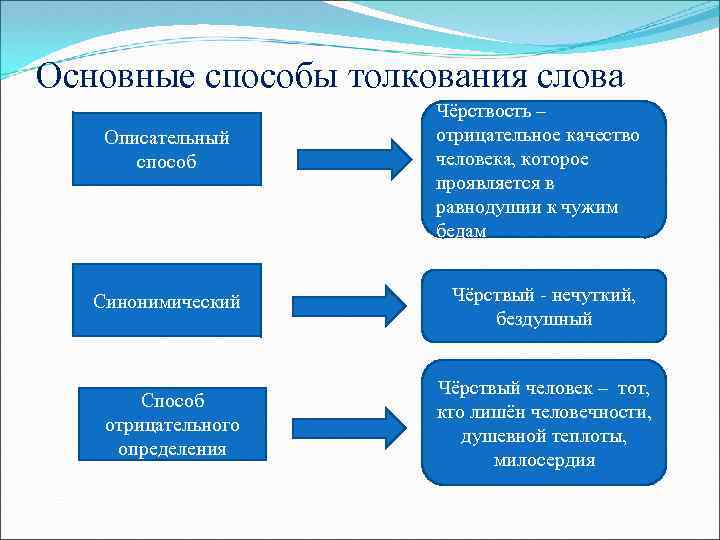 Основные способы толкования слова

Описательный способ

Чёрствость – отрицательное качество человека, которое проявляется в равнодушии к чужим бедам

Синонимический

Чёрствый - нечуткий, бездушный

Способ отрицательного определения

Чёрствый человек – тот, кто лишён человечности, душевной теплоты, милосердия